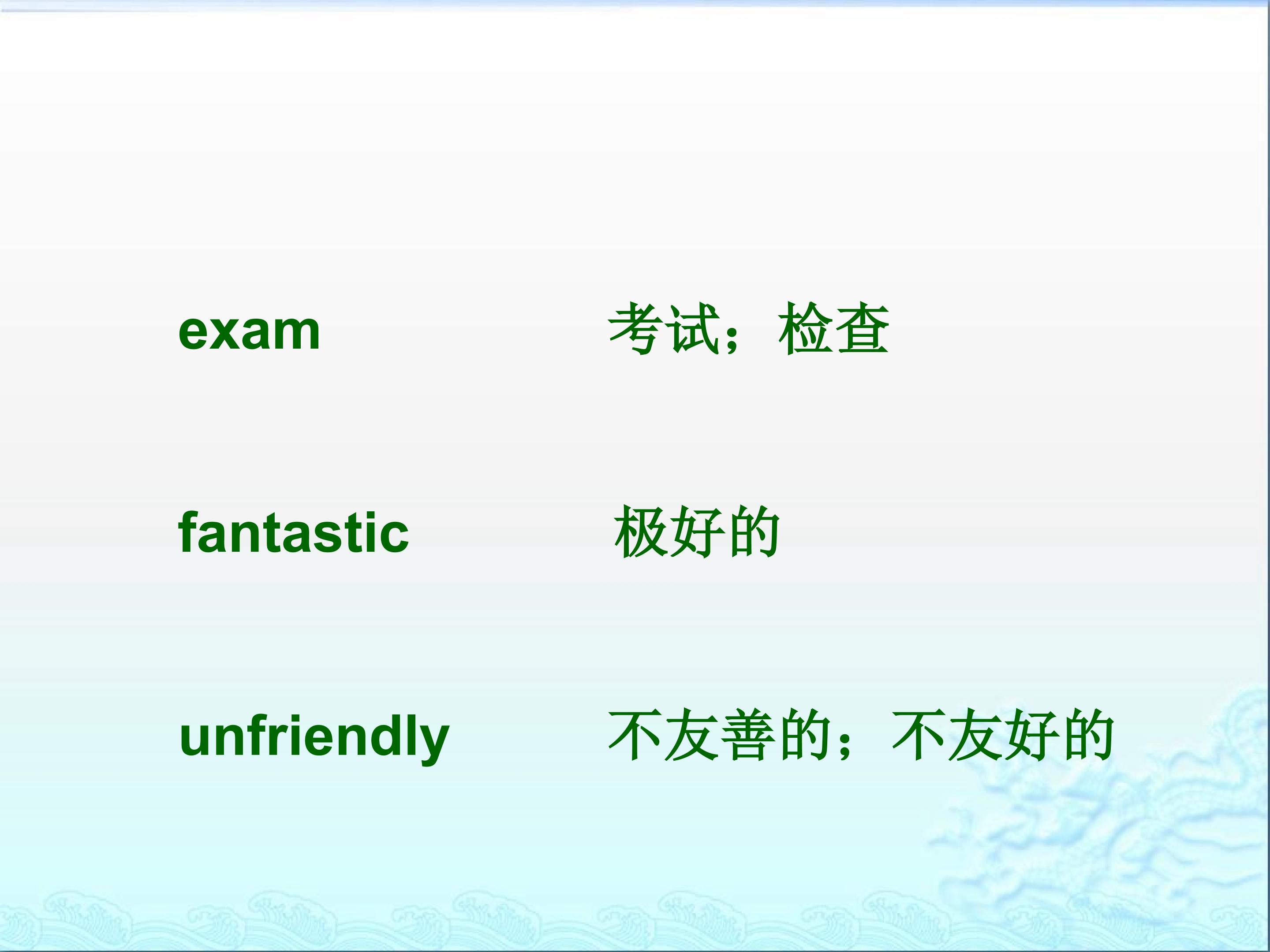 exam 考试；检查

fantastic 极好的

unfriendly 不友善的；不友好的